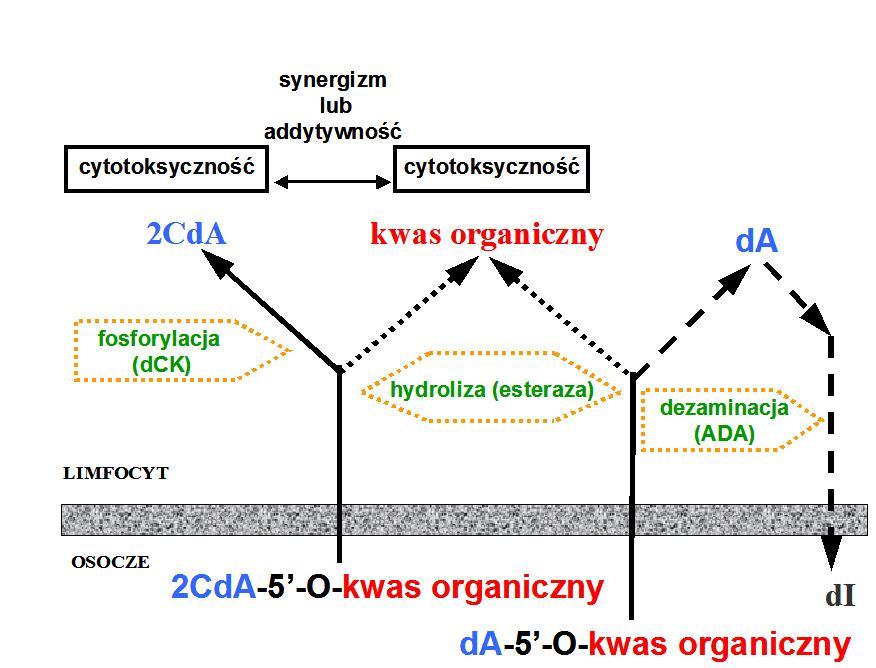 synergizm
lub
addytywność

cytotoksyczność

cytotoksyczność

2CdA

kwas organiczny

dA

fosforylacja
(dCK)

hydroliza (esteraza)

dezaminacja
(ADA)

LIMFOCYT

OSOCZE

2CdA-5'-O-kwas organiczny

dI

dA-5'-O-kwas organiczny